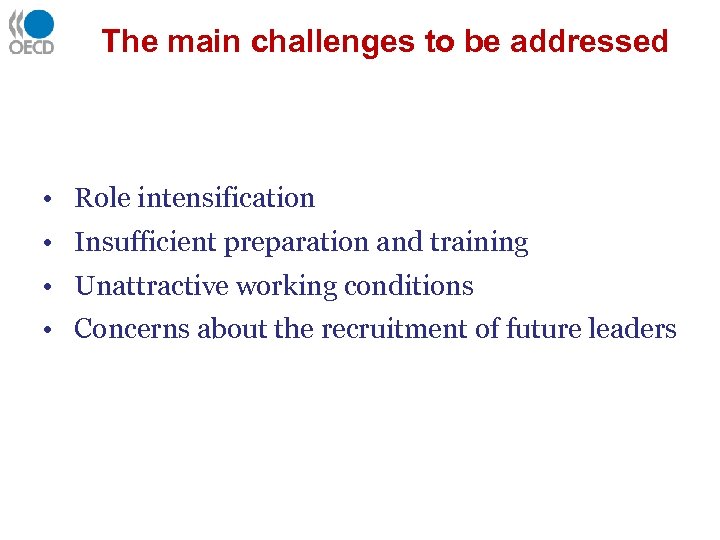 OECD

The main challenges to be addressed

• Role intensification
• Insufficient preparation and training
• Unattractive working conditions
• Concerns about the recruitment of future leaders